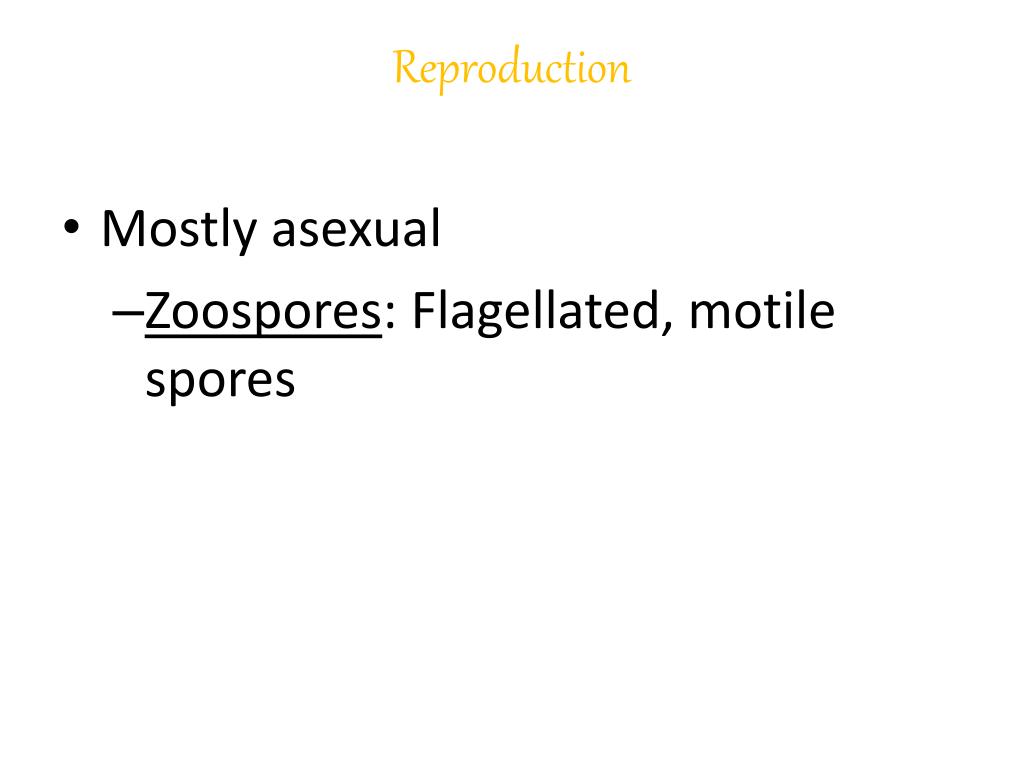 Reproduction

• Mostly asexual
–Zoospores: Flagellated, motile spores